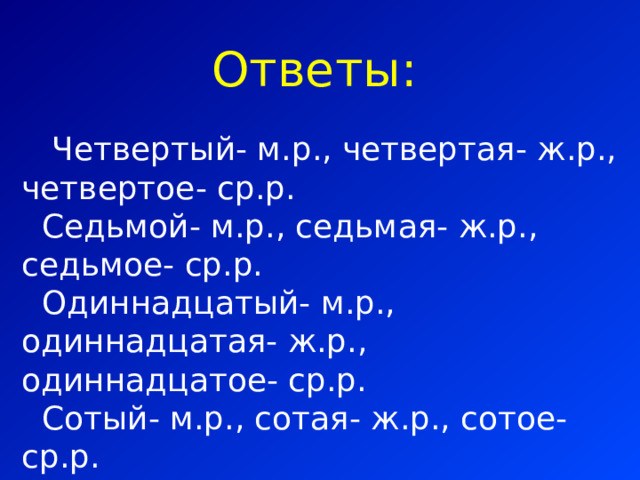 Ответы:

Четвертый- м.р., четвертая- ж.р., четвертое- ср.р.
Седьмой- м.р., седьмая- ж.р., седьмое- ср.р.
Одиннадцатый- м.р., одиннадцатая- ж.р., одиннадцатое- ср.р.
Сотый- м.р., сотая- ж.р., сотое- ср.р.